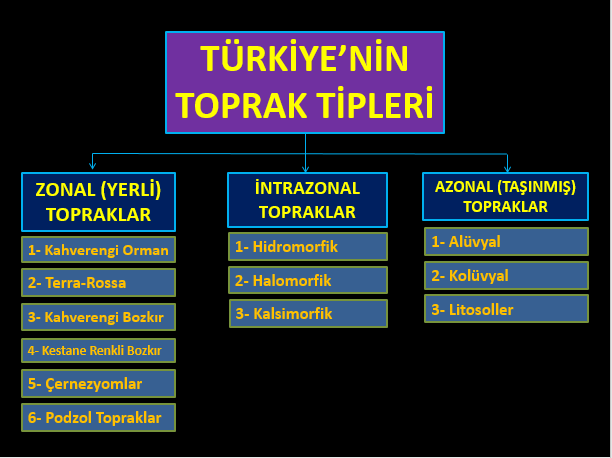 TÜRKİYE'NİN TOPRAK TİPLERİ

ZONAL (YERLİ) TOPRAKLAR

1- Kahverengi Orman

2- Terra-Rossa

3- Kahverengi Bozkır

4- Kestane Renkli Bozkır

5- Çernezyomlar

6- Podzol Topraklar

İNTRAZONAL TOPRAKLAR

1- Hidromorfik

2- Halomorfik

3- Kalsimorfik

AZONAL (TAŞINMIŞ) TOPRAKLAR

1- Alüvyal

2- Kolüvyal

3- Litosoller